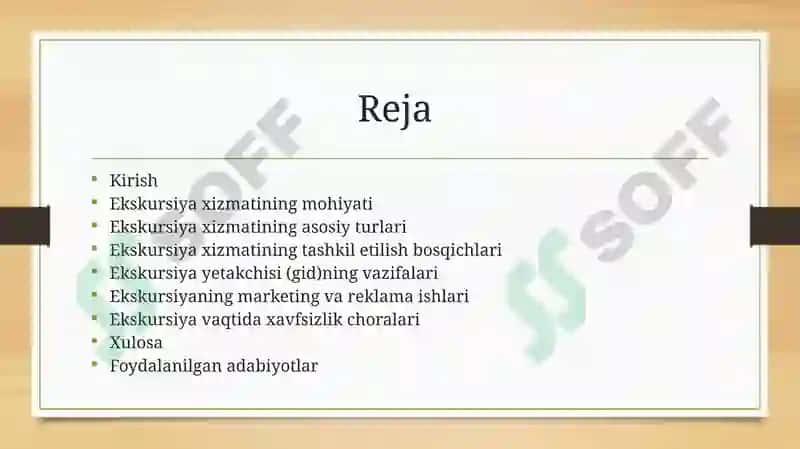 Reja

- Kirish
- Ekskursiya xizmatining mohiyati
- Ekskursiya xizmatining asosiy turlari
- Ekskursiya xizmatining tashkil etilish bosqichlari
- Ekskursiya yetakchisi (gid)ning vazifalari
- Ekskursiyaning marketing va reklama ishlari
- Ekskursiya vaqtida xavfsizlik choralari
- Xulosa
- Foydalanilgan adabiyotlar

SOFF
SOFF